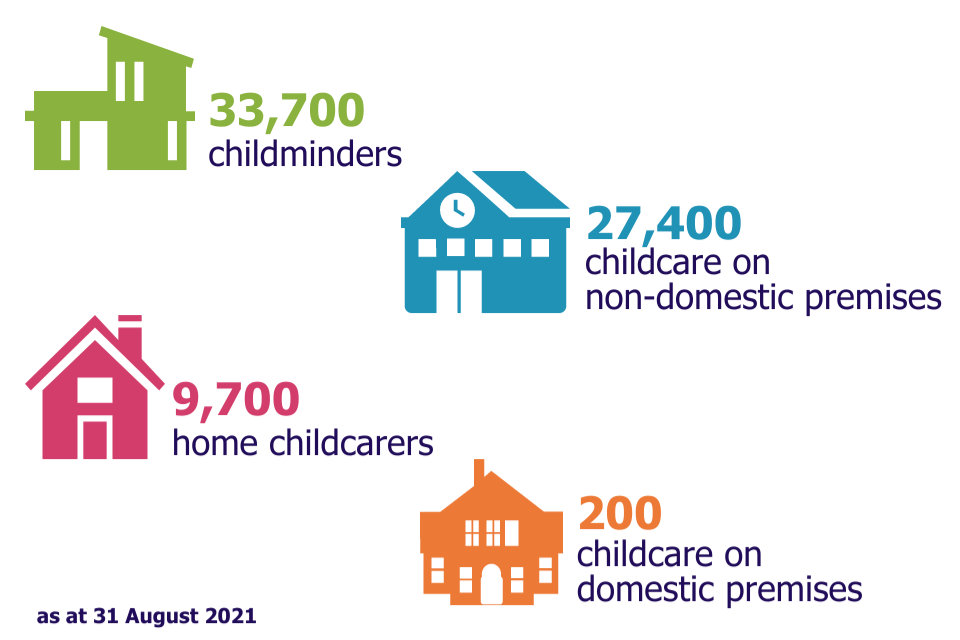 33,700
childminders

27,400
childcare on non-domestic premises

9,700
home childcarers

200
childcare on domestic premises

as at 31 August 2021